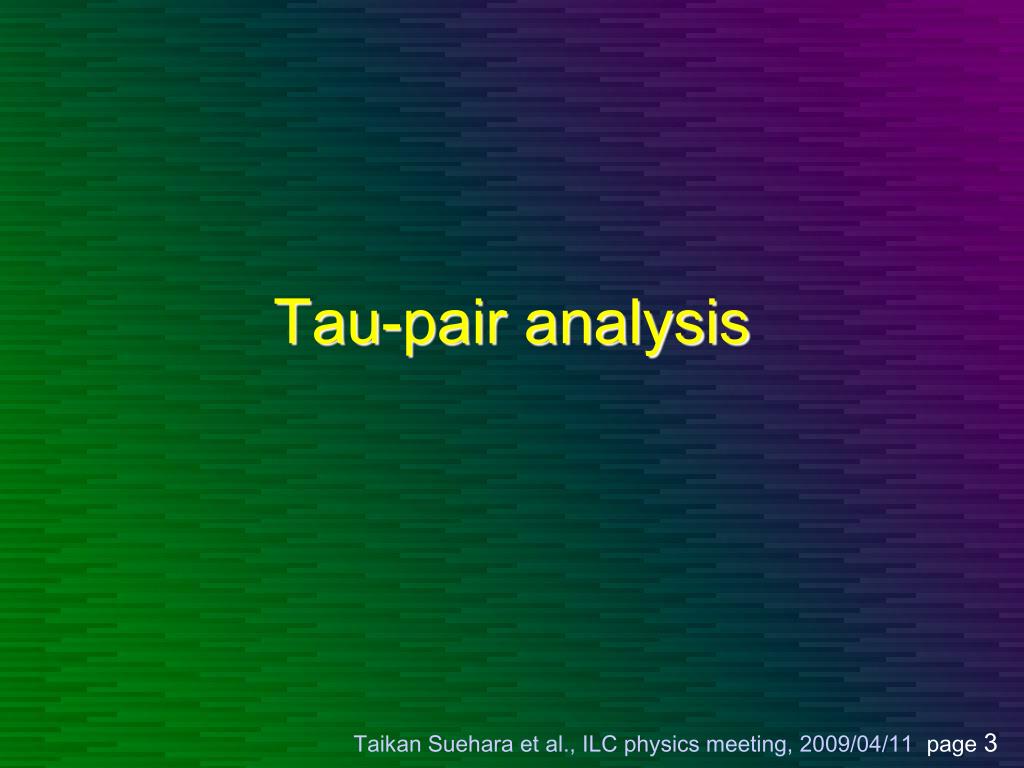 Tau-pair analysis

Taikan Suehara et al., ILC physics meeting, 2009/04/11 page 3